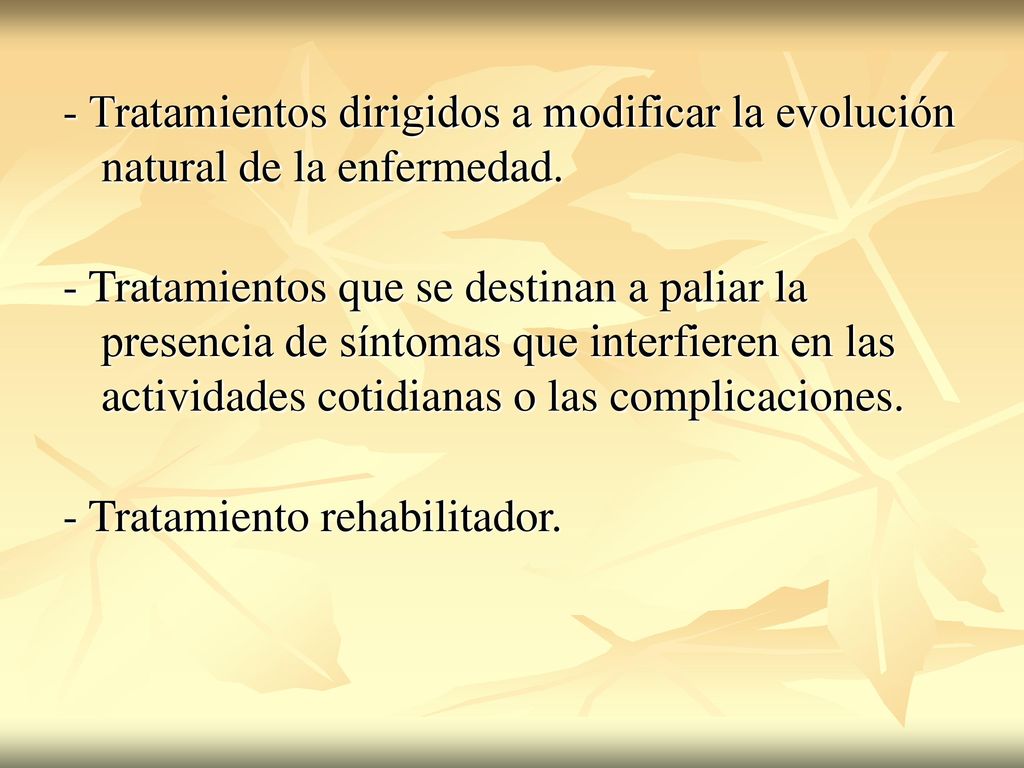 - Tratamientos dirigidos a modificar la evolución natural de la enfermedad.

- Tratamientos que se destinan a paliar la presencia de síntomas que interfieren en las actividades cotidianas o las complicaciones.

- Tratamiento rehabilitador.